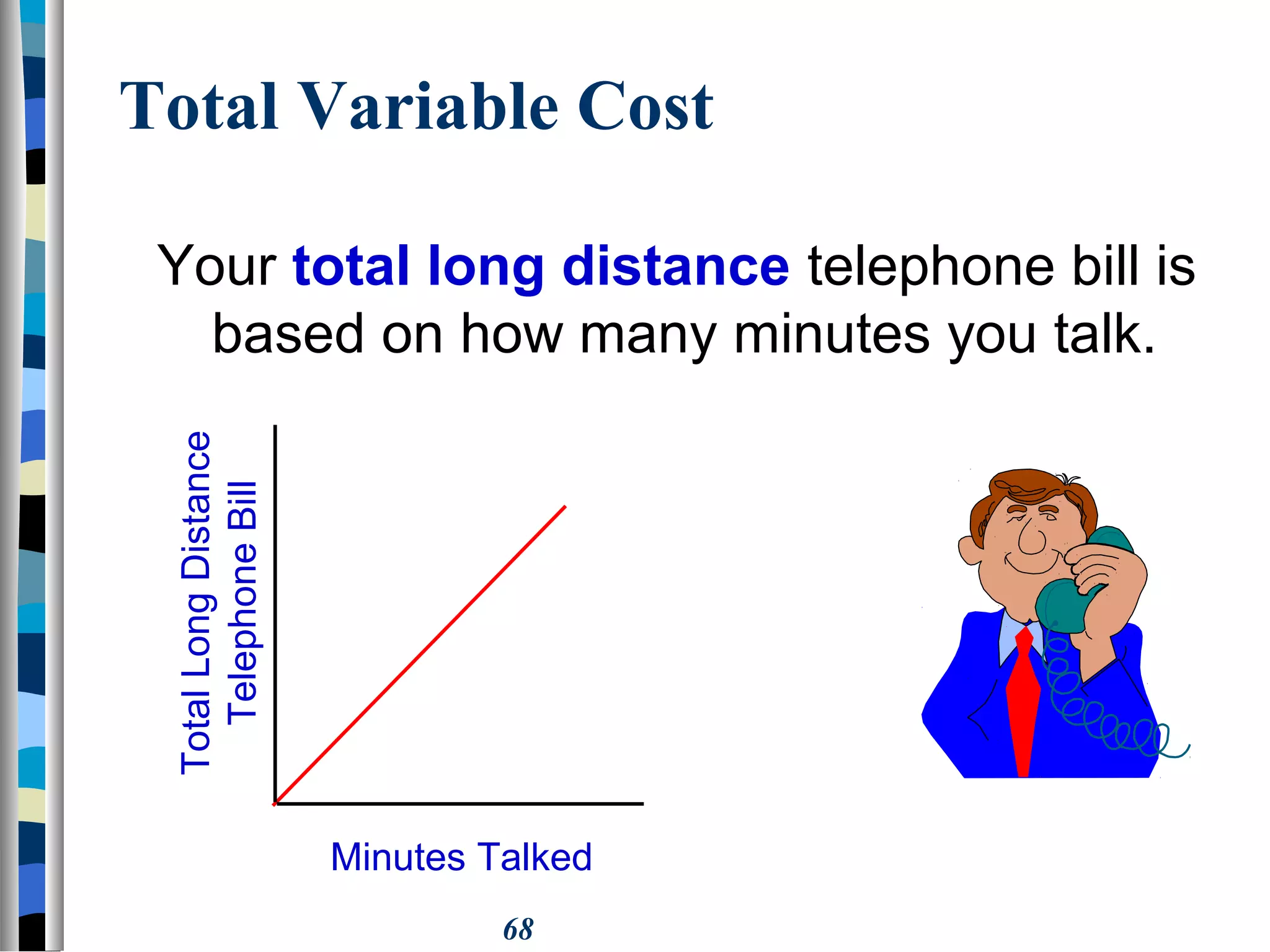 Total Variable Cost

Your total long distance telephone bill is based on how many minutes you talk.

Total Long Distance Telephone Bill

Minutes Talked

68